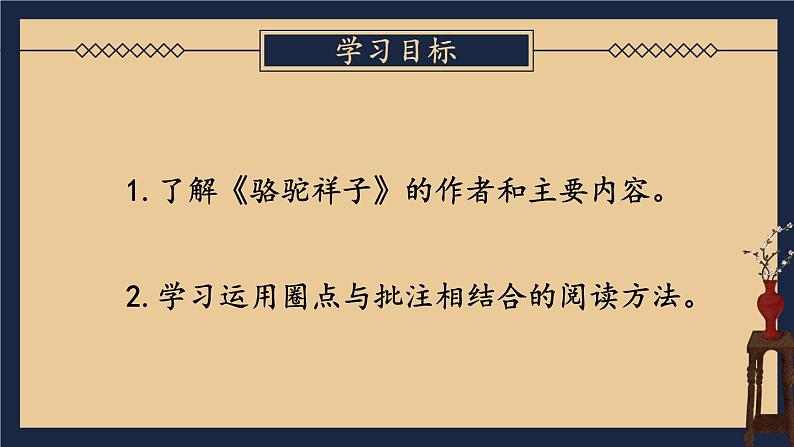 学习目标

1. 了解《骆驼祥子》的作者和主要内容。

2. 学习运用圈点与批注相结合的阅读方法。